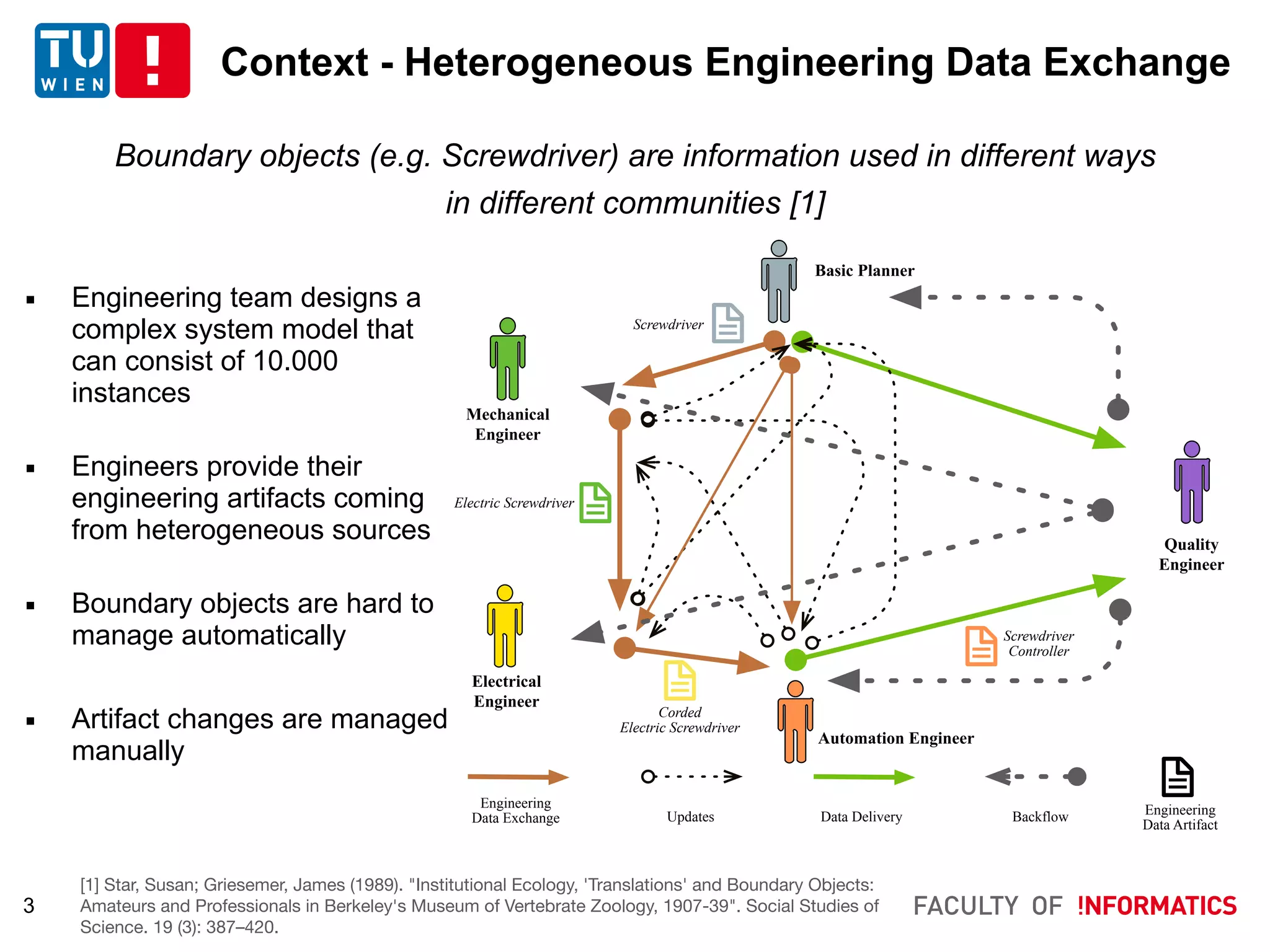 TU WIEN !

Context - Heterogeneous Engineering Data Exchange

Boundary objects (e.g. Screwdriver) are information used in different ways in different communities [1]

▪ Engineering team designs a complex system model that can consist of 10.000 instances

▪ Engineers provide their engineering artifacts coming from heterogeneous sources

▪ Boundary objects are hard to manage automatically

▪ Artifact changes are managed manually

Basic Planner

Screwdriver

Mechanical Engineer

Electric Screwdriver

Quality Engineer

Electrical Engineer

Screwdriver Controller

Corded Electric Screwdriver

Automation Engineer

Engineering Data Exchange

Updates

Data Delivery

Backflow

Engineering Data Artifact

3

[1] Star, Susan; Griesemer, James (1989). "Institutional Ecology, 'Translations' and Boundary Objects: Amateurs and Professionals in Berkeley's Museum of Vertebrate Zoology, 1907-39". Social Studies of Science. 19 (3): 387–420.

FACULTY OF !NFORMATICS